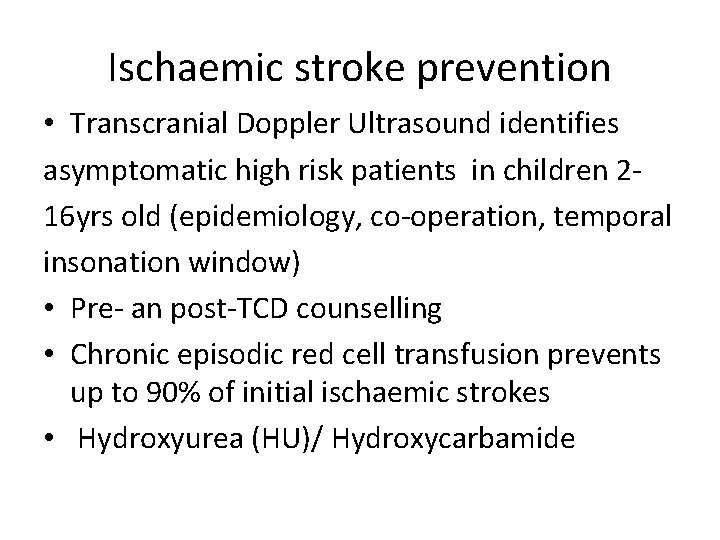 Ischaemic stroke prevention

• Transcranial Doppler Ultrasound identifies asymptomatic high risk patients in children 2-16yrs old (epidemiology, co-operation, temporal insonation window)
• Pre- an post-TCD counselling
• Chronic episodic red cell transfusion prevents up to 90% of initial ischaemic strokes
• Hydroxyurea (HU)/ Hydroxycarbamide